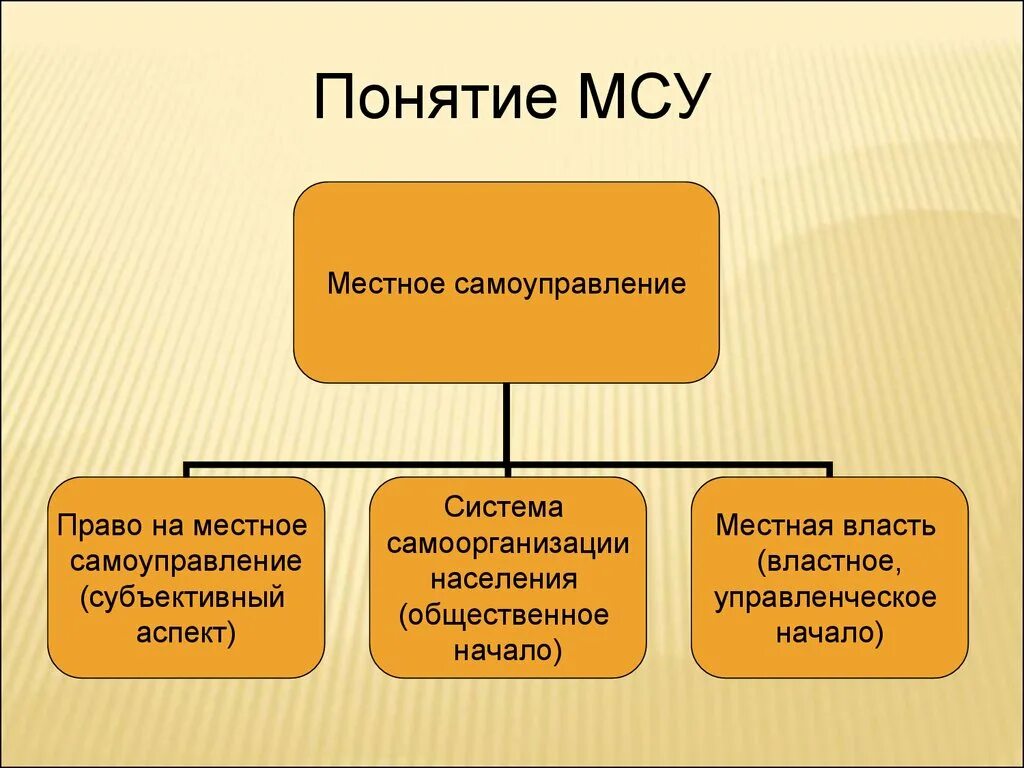 Понятие МСУ

Местное самоуправление

Право на местное самоуправление (субъективный аспект)

Система самоорганизации населения (общественное начало)

Местная власть (властное, управленческое начало)